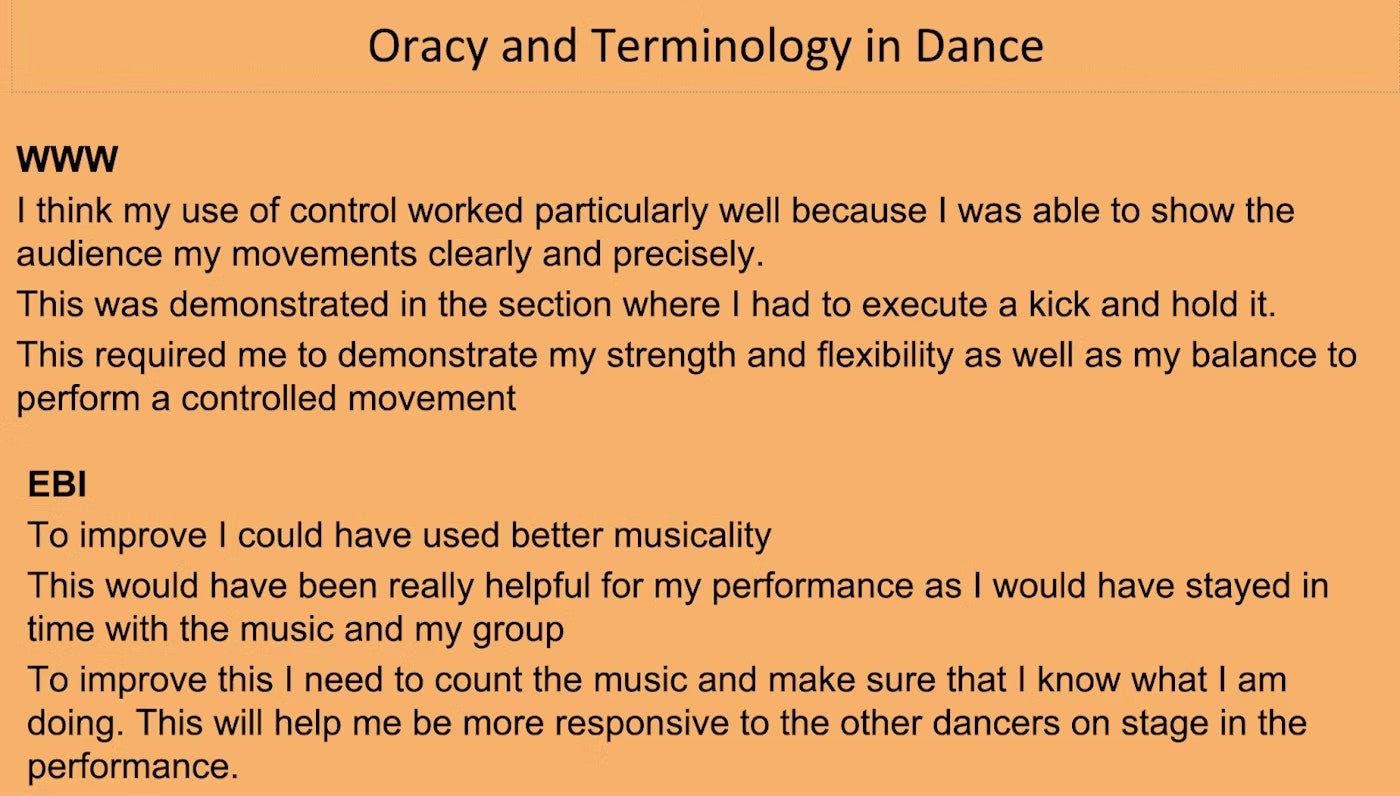 Oracy and Terminology in Dance

WWW

I think my use of control worked particularly well because I was able to show the audience my movements clearly and precisely.

This was demonstrated in the section where I had to execute a kick and hold it.

This required me to demonstrate my strength and flexibility as well as my balance to perform a controlled movement

EBI

To improve I could have used better musicality

This would have been really helpful for my performance as I would have stayed in time with the music and my group

To improve this I need to count the music and make sure that I know what I am doing. This will help me be more responsive to the other dancers on stage in the performance.